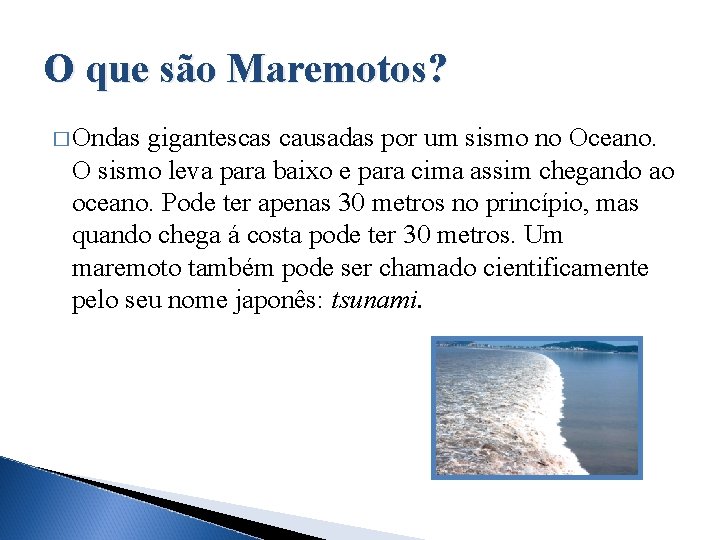 O que são Maremotos?

□ Ondas gigantescas causadas por um sismo no Oceano. O sismo leva para baixo e para cima assim chegando ao oceano. Pode ter apenas 30 metros no princípio, mas quando chega á costa pode ter 30 metros. Um maremoto também pode ser chamado cientificamente pelo seu nome japonês: *tsunami*.